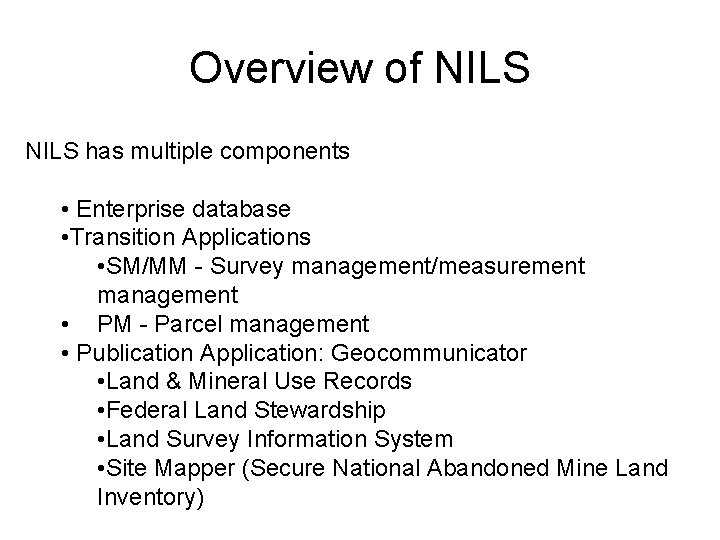 Overview of NILS

NILS has multiple components

• Enterprise database
•Transition Applications
•SM/MM - Survey management/measurement management
• PM - Parcel management
• Publication Application: Geocommunicator
•Land & Mineral Use Records
•Federal Land Stewardship
•Land Survey Information System
•Site Mapper (Secure National Abandoned Mine Land Inventory)